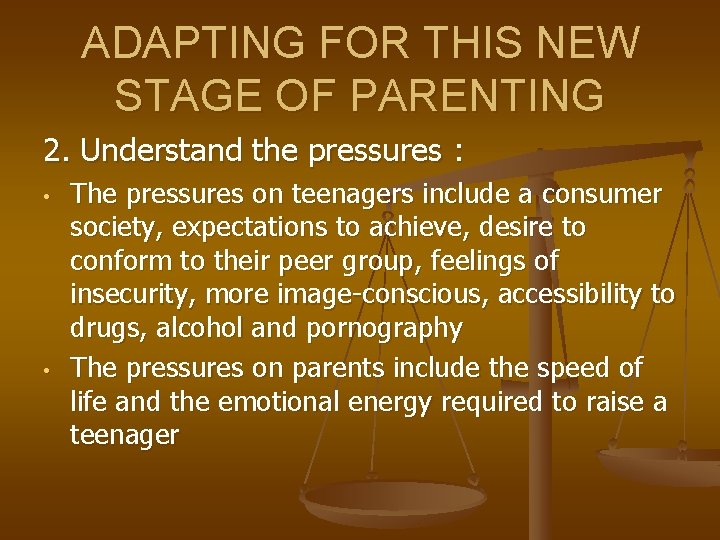 ADAPTING FOR THIS NEW STAGE OF PARENTING

2. Understand the pressures :

• The pressures on teenagers include a consumer society, expectations to achieve, desire to conform to their peer group, feelings of insecurity, more image-conscious, accessibility to drugs, alcohol and pornography

• The pressures on parents include the speed of life and the emotional energy required to raise a teenager